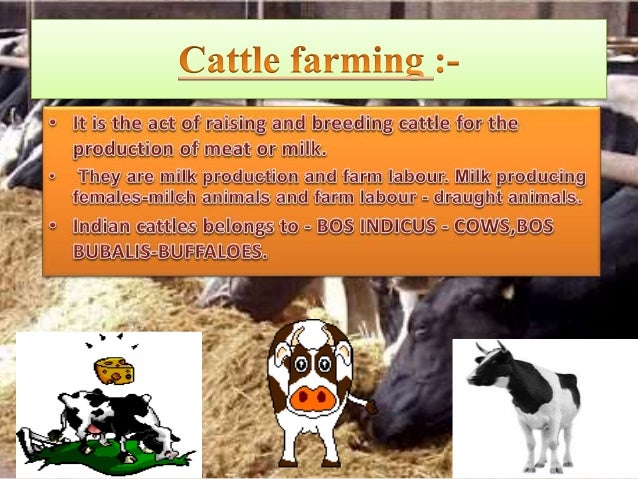 Cattle farming :-

• It is the act of raising and breeding cattle for the production of meat or milk.

• They are milk production and farm labour. Milk producing females-milch animals and farm labour - draught animals.

• Indian cattles belongs to - BOS INDICUS - COWS,BOS BUBALIS-BUFFALOES.